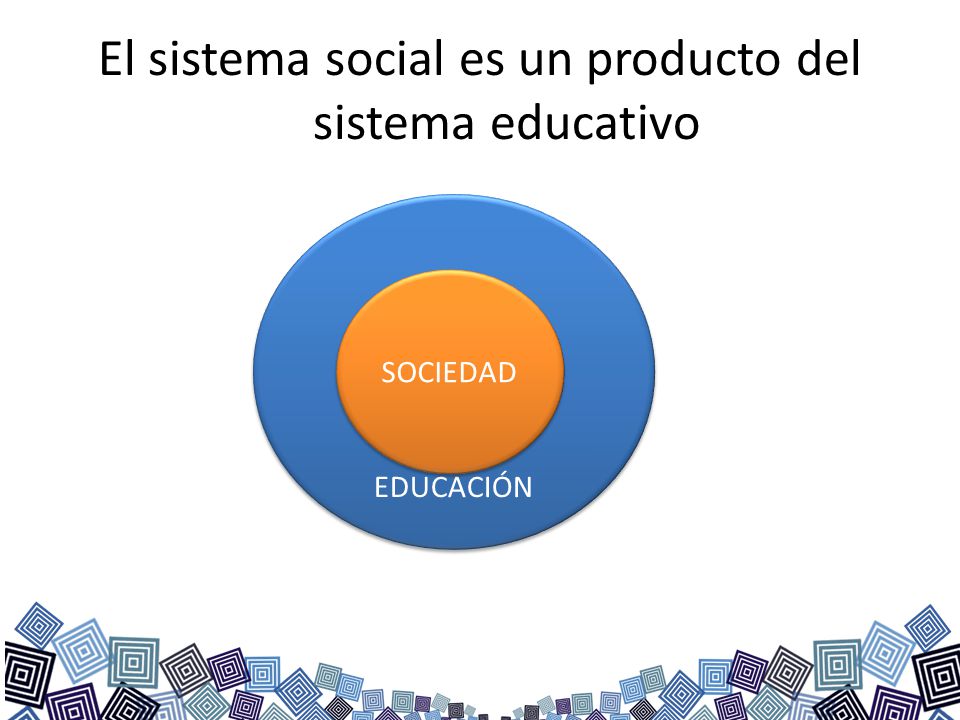 El sistema social es un producto del sistema educativo

SOCIEDAD

EDUCACIÓN